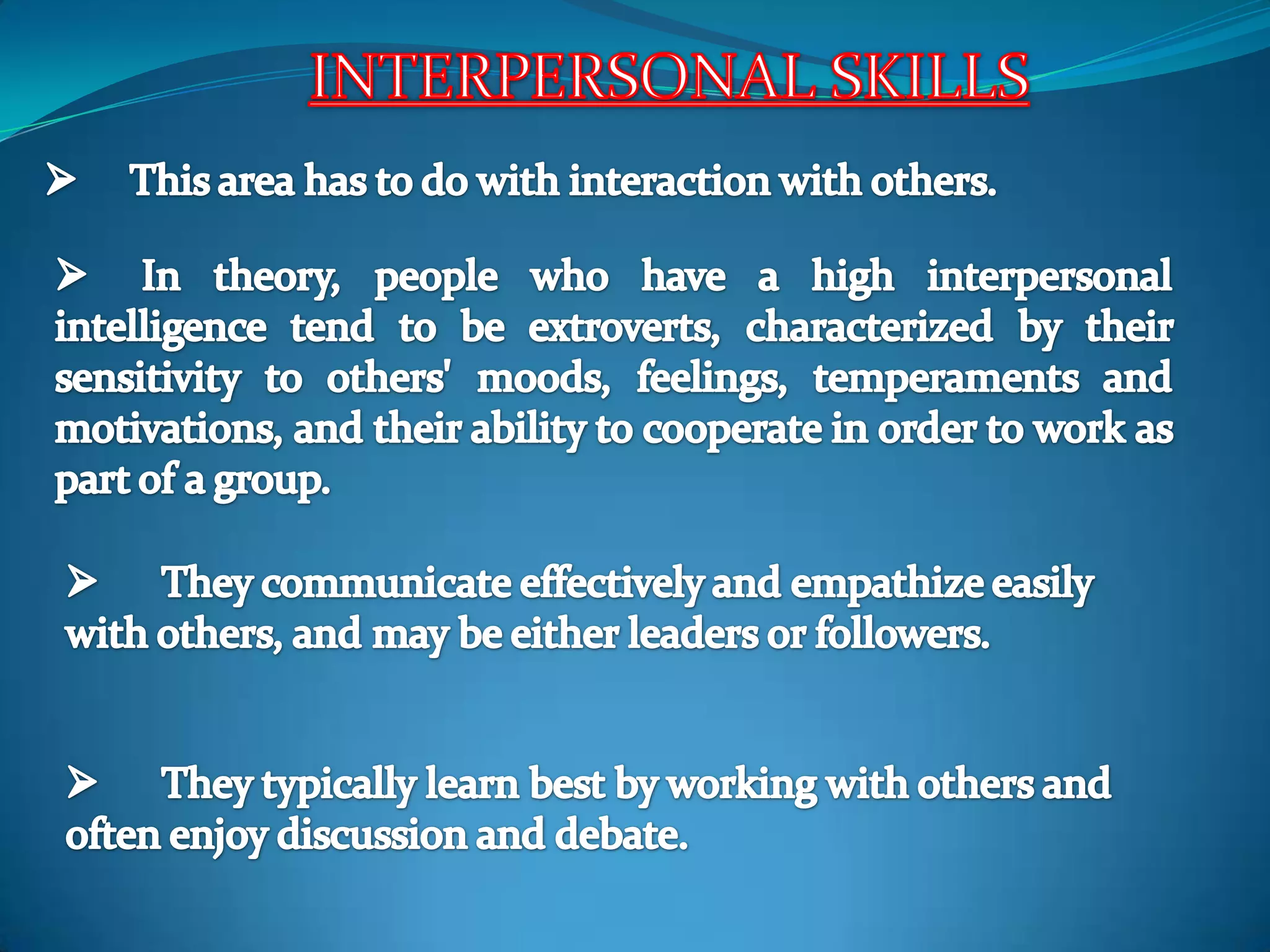 INTERPERSONAL SKILLS

➢ This area has to do with interaction with others.

➢ In theory, people who have a high interpersonal intelligence tend to be extroverts, characterized by their sensitivity to others' moods, feelings, temperaments and motivations, and their ability to cooperate in order to work as part of a group.

➢ They communicate effectively and empathize easily with others, and may be either leaders or followers.

➢ They typically learn best by working with others and often enjoy discussion and debate.